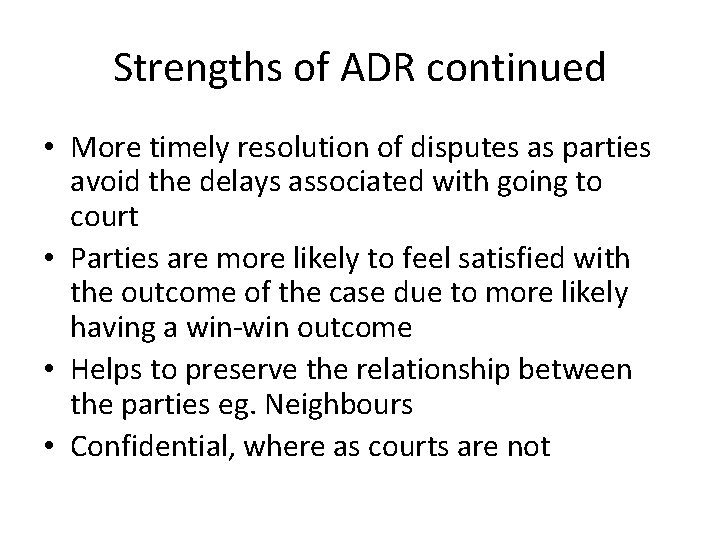 Strengths of ADR continued

• More timely resolution of disputes as parties avoid the delays associated with going to court
• Parties are more likely to feel satisfied with the outcome of the case due to more likely having a win-win outcome
• Helps to preserve the relationship between the parties eg. Neighbours
• Confidential, where as courts are not